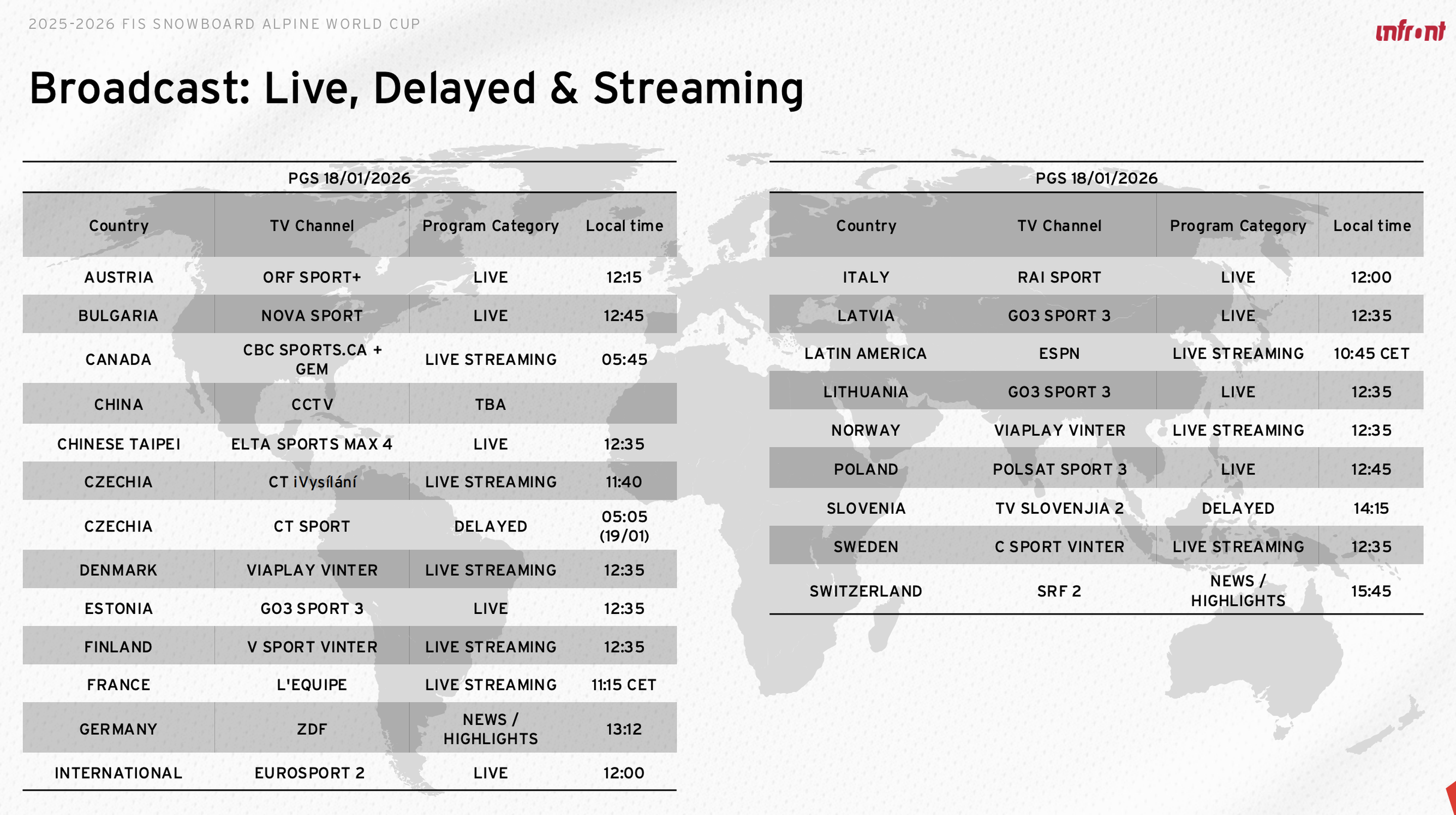 2025-2026 FIS SNOWBOARD ALPINE WORLD CUP

infront

Broadcast: Live, Delayed & Streaming

PGS 18/01/2026

| Country | TV Channel | Program Category | Local time |
|---|---|---|---|
| AUSTRIA | ORF SPORT+ | LIVE | 12:15 |
| BULGARIA | NOVA SPORT | LIVE | 12:45 |
| CANADA | CBC SPORTS.CA + GEM | LIVE STREAMING | 05:45 |
| CHINA | CCTV | TBA | |
| CHINESE TAIPEI | ELTA SPORTS MAX 4 | LIVE | 12:35 |
| CZECHIA | CT iVysílání | LIVE STREAMING | 11:40 |
| CZECHIA | CT SPORT | DELAYED | 05:05 (19/01) |
| DENMARK | VIAPLAY VINTER | LIVE STREAMING | 12:35 |
| ESTONIA | GO3 SPORT 3 | LIVE | 12:35 |
| FINLAND | V SPORT VINTER | LIVE STREAMING | 12:35 |
| FRANCE | L'EQUIPE | LIVE STREAMING | 11:15 CET |
| GERMANY | ZDF | NEWS / HIGHLIGHTS | 13:12 |
| INTERNATIONAL | EUROSPORT 2 | LIVE | 12:00 |

PGS 18/01/2026

| Country | TV Channel | Program Category | Local time |
|---|---|---|---|
| ITALY | RAI SPORT | LIVE | 12:00 |
| LATVIA | GO3 SPORT 3 | LIVE | 12:35 |
| LATIN AMERICA | ESPN | LIVE STREAMING | 10:45 CET |
| LITHUANIA | GO3 SPORT 3 | LIVE | 12:35 |
| NORWAY | VIAPLAY VINTER | LIVE STREAMING | 12:35 |
| POLAND | POLSAT SPORT 3 | LIVE | 12:45 |
| SLOVENIA | TV SLOVENJIA 2 | DELAYED | 14:15 |
| SWEDEN | C SPORT VINTER | LIVE STREAMING | 12:35 |
| SWITZERLAND | SRF 2 | NEWS / HIGHLIGHTS | 15:45 |